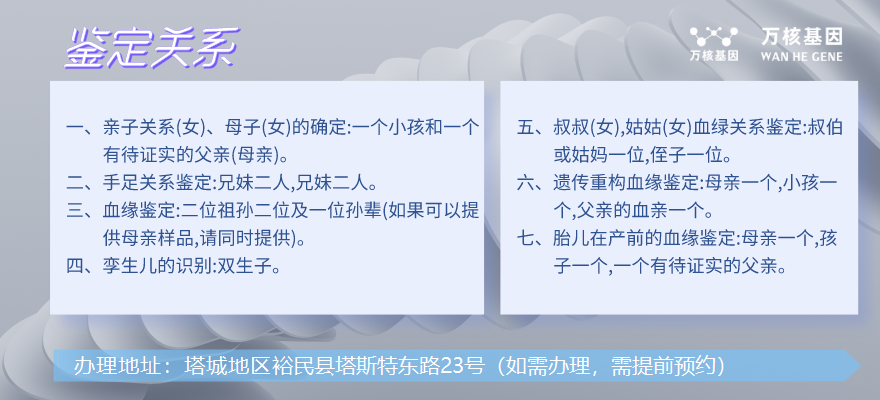 鉴定关系

万核基因 万核基因 WAN HE GENE

一、亲子关系(女)、母子(女)的确定:一个小孩和一个有待证实的父亲(母亲)。
二、手足关系鉴定:兄妹二人,兄妹二人。
三、血缘鉴定:二位祖孙二位及一位孙辈(如果可以提供母亲样品,请同时提供)。
四、孪生儿的识别:双生子。

五、叔叔(女),姑姑(女)血绿关系鉴定:叔伯或姑妈一位,侄子一位。
六、遗传重构血缘鉴定:母亲一个,小孩一个,父亲的血亲一个。
七、胎儿在产前的血缘鉴定:母亲一个,孩子一个,一个有待证实的父亲。

办理地址：塔城地区裕民县塔斯特东路23号（如需办理，需提前预约）